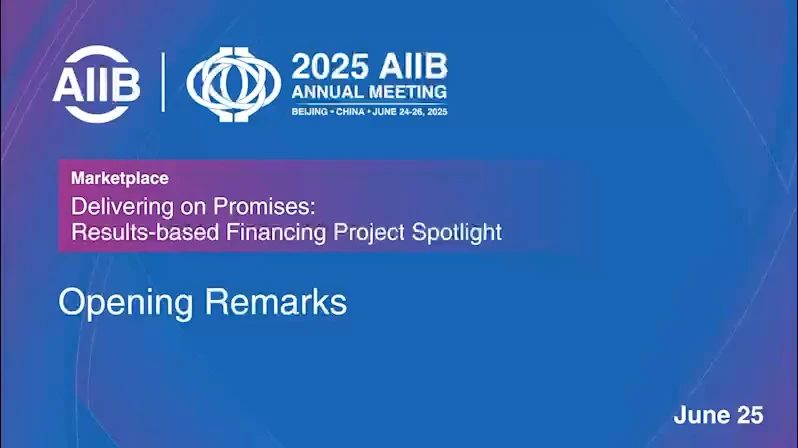 AIIB

2025 AIIB
ANNUAL MEETING
BEIJING • CHINA • JUNE 24-26, 2025

Marketplace
Delivering on Promises:
Results-based Financing Project Spotlight

Opening Remarks

June 25